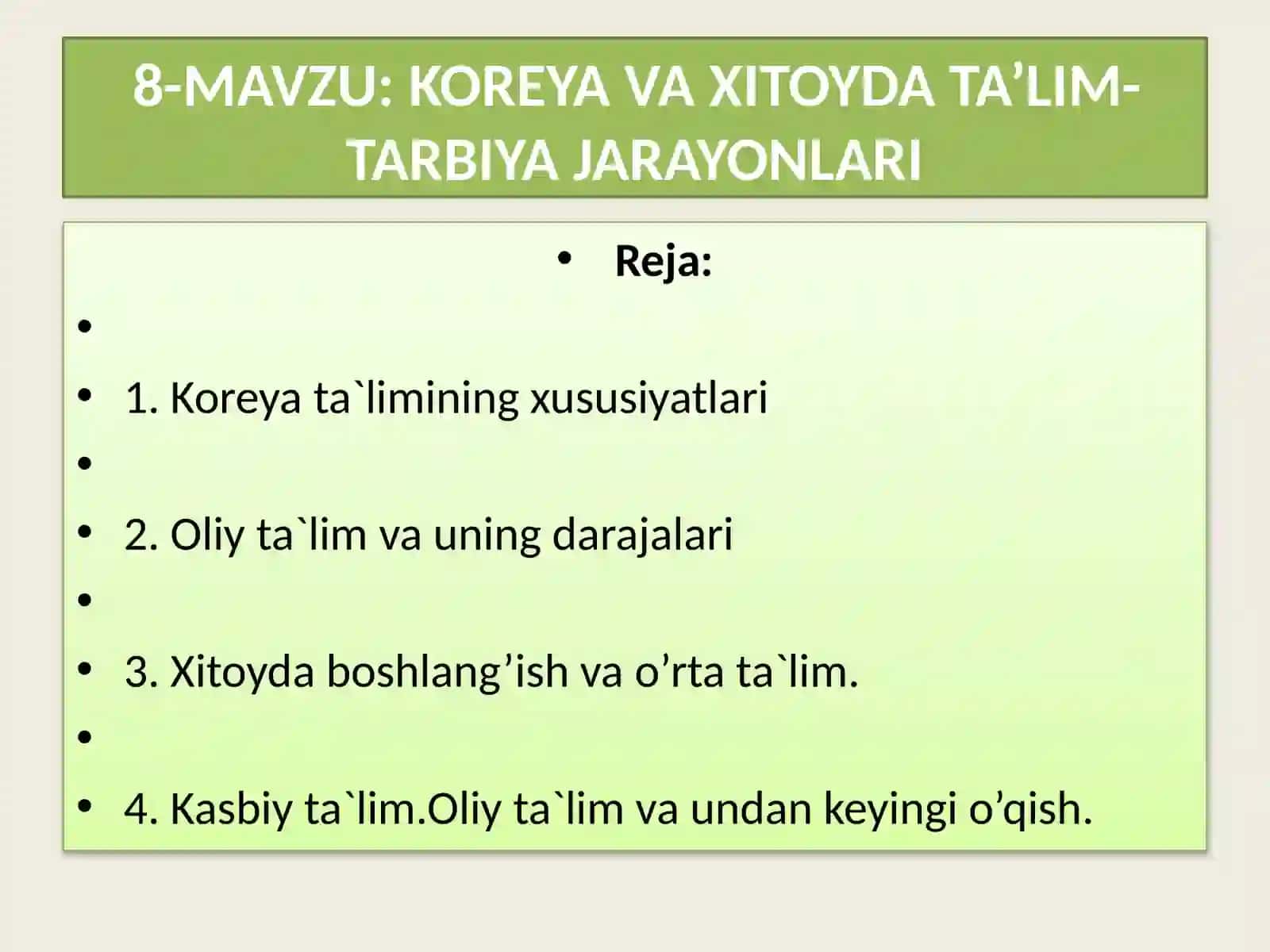 8-MAVZU: KOREYA VA XITOYDA TA’LIM-TARBIYA JARAYONLARI

• Reja:

•

• 1. Koreya ta`limining xususiyatlari

•

• 2. Oliy ta`lim va uning darajalari

•

• 3. Xitoyda boshlang’ish va o’rta ta`lim.

•

• 4. Kasbiy ta`lim.Oliy ta`lim va undan keyingi o’qish.